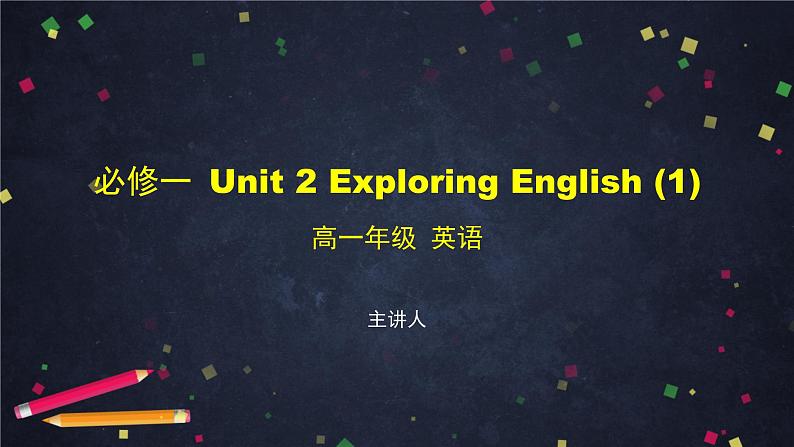 必修一 Unit 2 Exploring English (1)

高一年级 英语

主讲人